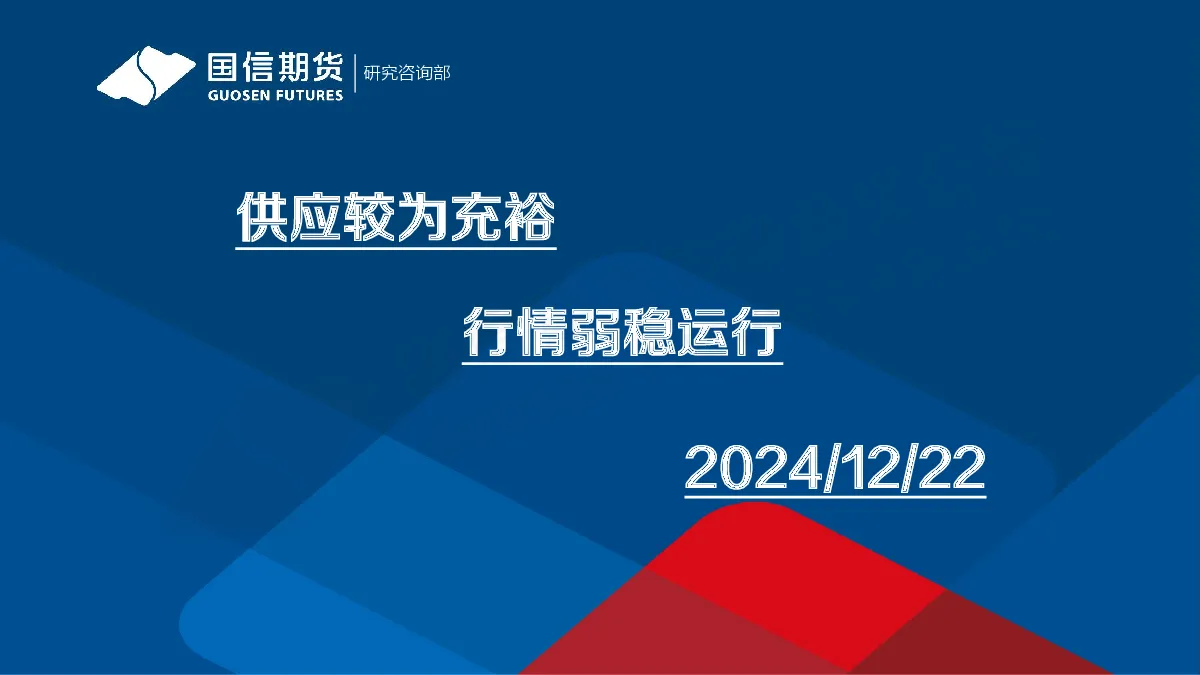 国信期货
GUOSEN FUTURES
研究咨询部

供应较为充裕

行情弱稳运行

2024/12/22